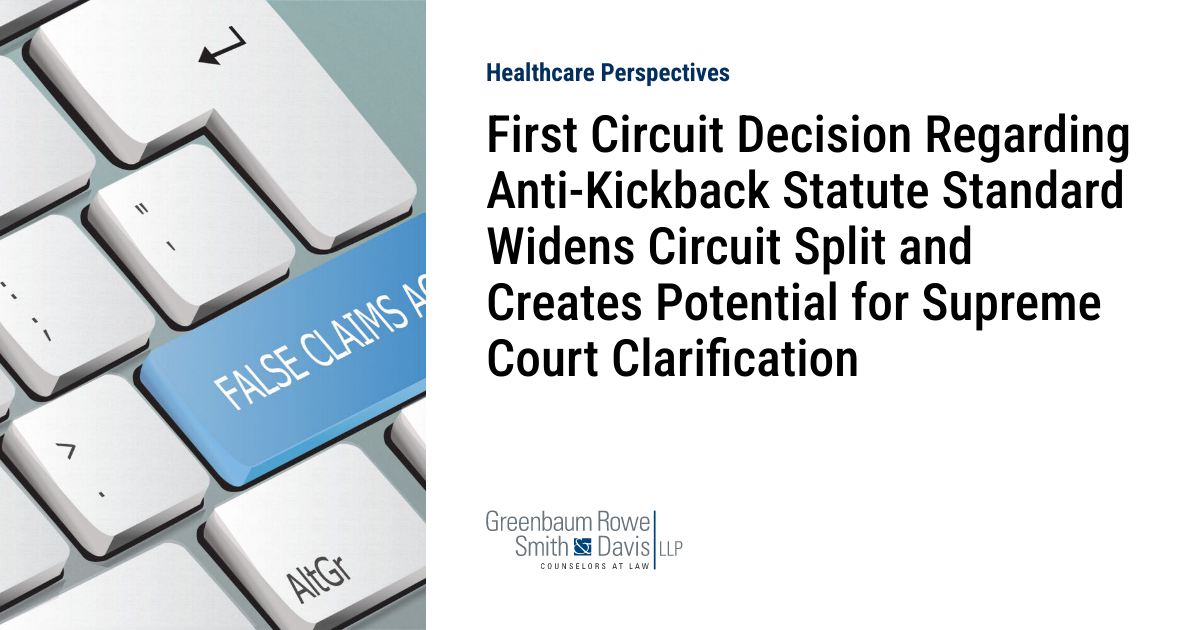 FALSE CLAIMS AC

AltGr

Healthcare Perspectives

First Circuit Decision Regarding Anti-Kickback Statute Standard Widens Circuit Split and Creates Potential for Supreme Court Clarification

Greenbaum Rowe Smith Davis LLP
COUNSELORS AT LAW